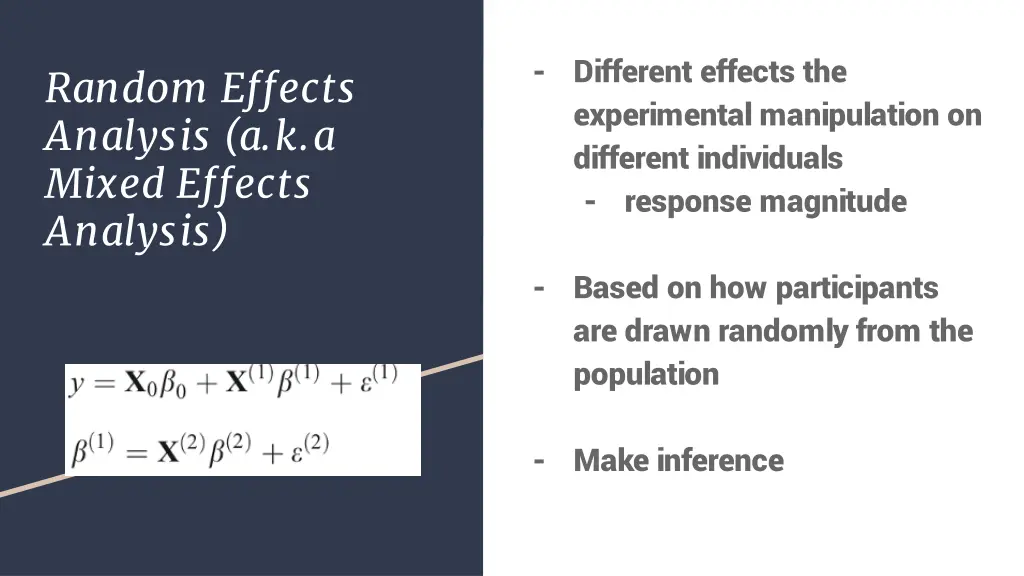 Random Effects Analysis (a.k.a Mixed Effects Analysis)

$y = \mathbf{X}_0\beta_0 + \mathbf{X}^{(1)}\beta^{(1)} + \varepsilon^{(1)}$

$\beta^{(1)} = \mathbf{X}^{(2)}\beta^{(2)} + \varepsilon^{(2)}$

- Different effects the experimental manipulation on different individuals
  - response magnitude

- Based on how participants are drawn randomly from the population

- Make inference